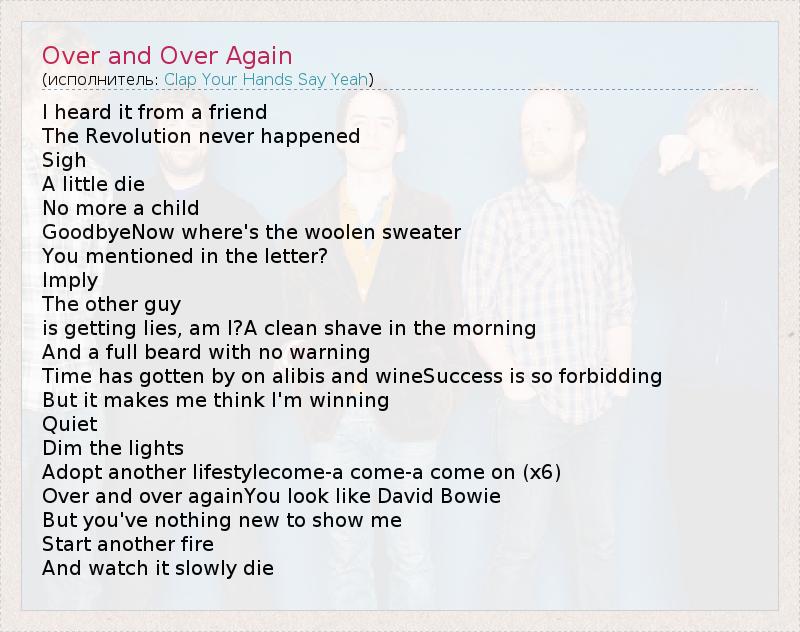 Over and Over Again
(исполнитель: Clap Your Hands Say Yeah)

I heard it from a friend
The Revolution never happened
Sigh
A little die
No more a child
GoodbyeNow where's the woolen sweater
You mentioned in the letter?
Imply
The other guy
is getting lies, am I?A clean shave in the morning
And a full beard with no warning
Time has gotten by on alibis and wineSuccess is so forbidding
But it makes me think I'm winning
Quiet
Dim the lights
Adopt another lifestylecome-a come-a come on (x6)
Over and over againYou look like David Bowie
But you've nothing new to show me
Start another fire
And watch it slowly die